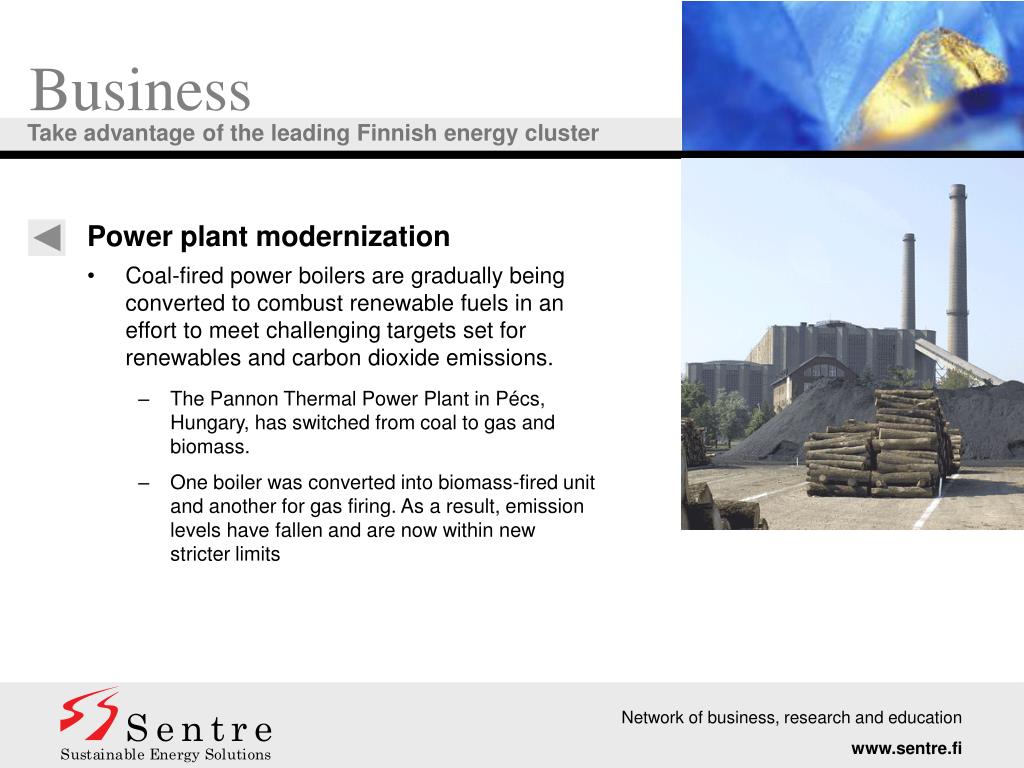 Business
Take advantage of the leading Finnish energy cluster

Power plant modernization

• Coal-fired power boilers are gradually being converted to combust renewable fuels in an effort to meet challenging targets set for renewables and carbon dioxide emissions.

– The Pannon Thermal Power Plant in Pécs, Hungary, has switched from coal to gas and biomass.

– One boiler was converted into biomass-fired unit and another for gas firing. As a result, emission levels have fallen and are now within new stricter limits

Sentre
Sustainable Energy Solutions

Network of business, research and education
www.sentre.fi